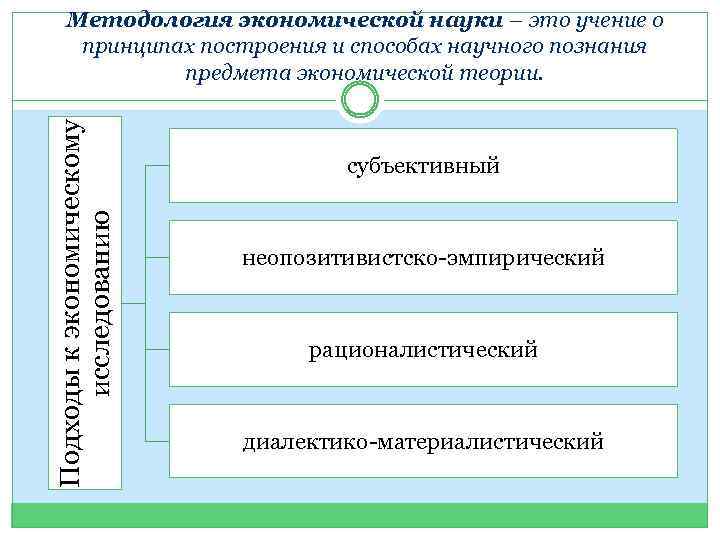 Методология экономической науки – это учение о принципах построения и способах научного познания предмета экономической теории.

Подходы к экономическому исследованию

субъективный

неопозитивистско-эмпирический

рационалистический

диалектико-материалистический